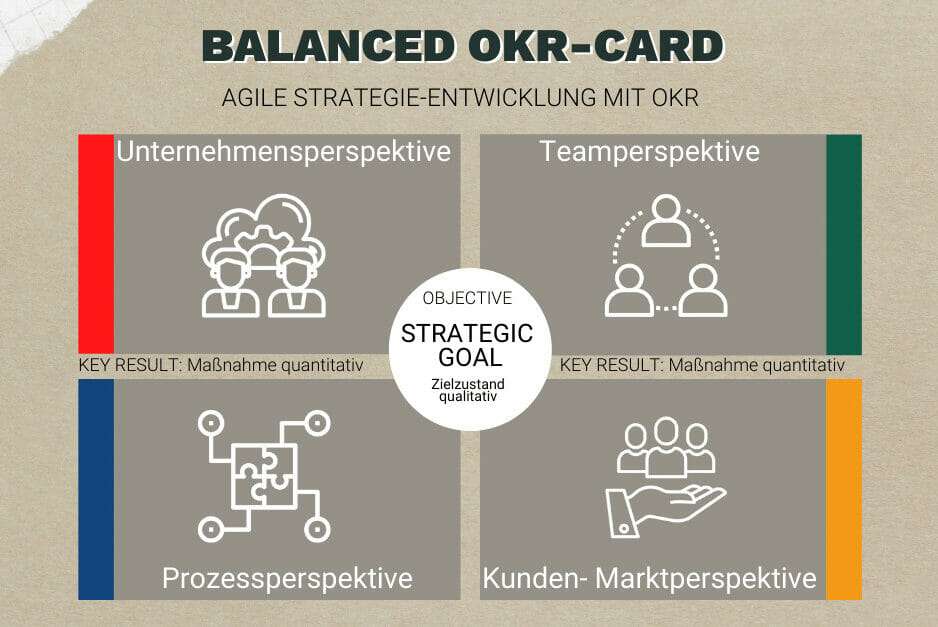 BALANCED OKR-CARD

AGILE STRATEGIE-ENTWICKLUNG MIT OKR

Unternehmensperspektive

Teamperspektive

OBJECTIVE

STRATEGIC GOAL

Zielzustand qualitativ

KEY RESULT: Maßnahme quantitativ

KEY RESULT: Maßnahme quantitativ

Prozessperspektive

Kunden- Marktperspektive